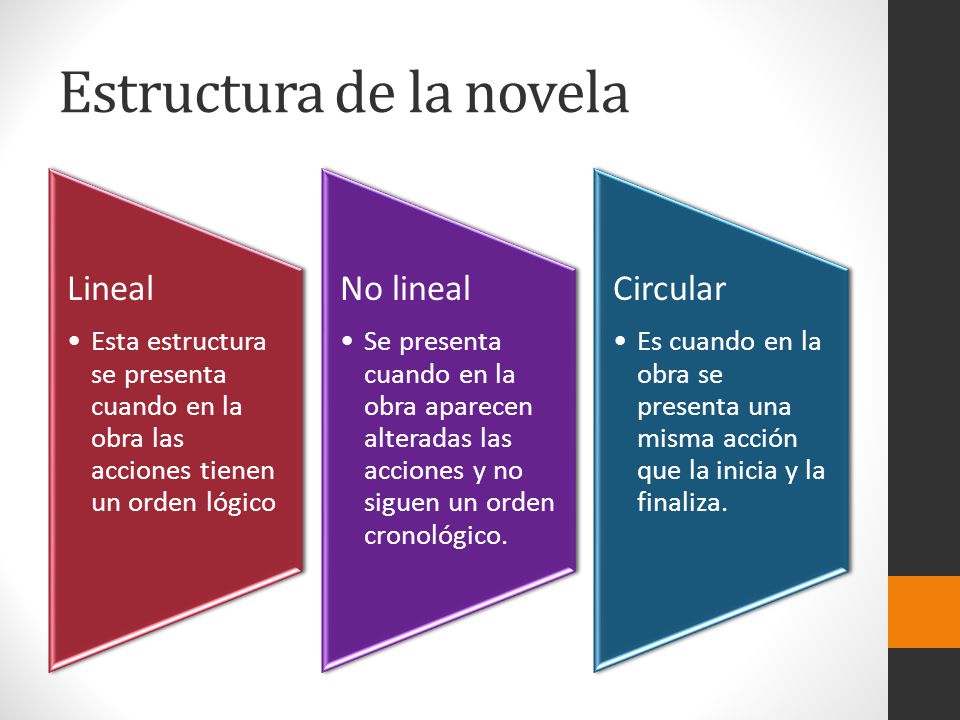 Estructura de la novela

Lineal

• Esta estructura se presenta cuando en la obra las acciones tienen un orden lógico

No lineal

• Se presenta cuando en la obra aparecen alteradas las acciones y no siguen un orden cronológico.

Circular

• Es cuando en la obra se presenta una misma acción que la inicia y la finaliza.